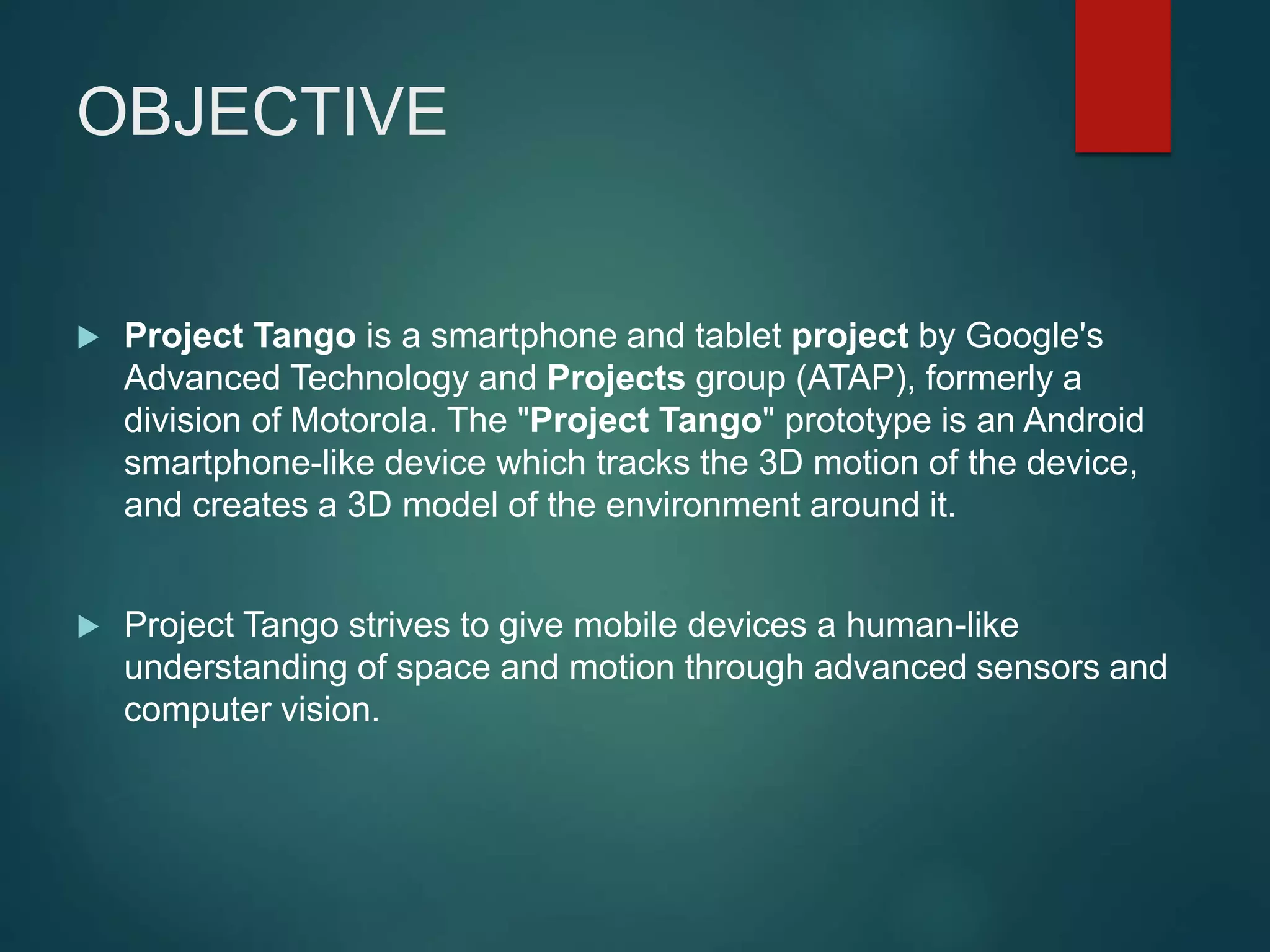 OBJECTIVE

Project Tango is a smartphone and tablet project by Google's Advanced Technology and Projects group (ATAP), formerly a division of Motorola. The "Project Tango" prototype is an Android smartphone-like device which tracks the 3D motion of the device, and creates a 3D model of the environment around it.

Project Tango strives to give mobile devices a human-like understanding of space and motion through advanced sensors and computer vision.